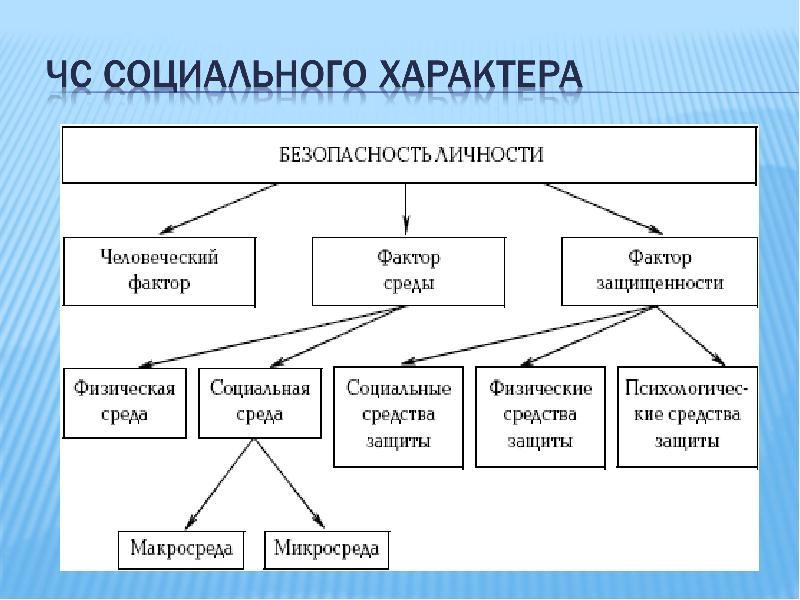 ЧС СОЦИАЛЬНОГО ХАРАКТЕРА

БЕЗОПАСНОСТЬ ЛИЧНОСТИ

Человеческий фактор

Фактор среды

Фактор защищенности

Физическая среда

Социальная среда

Социальные средства защиты

Физические средства защиты

Психологические средства защиты

Макросреда

Микросреда